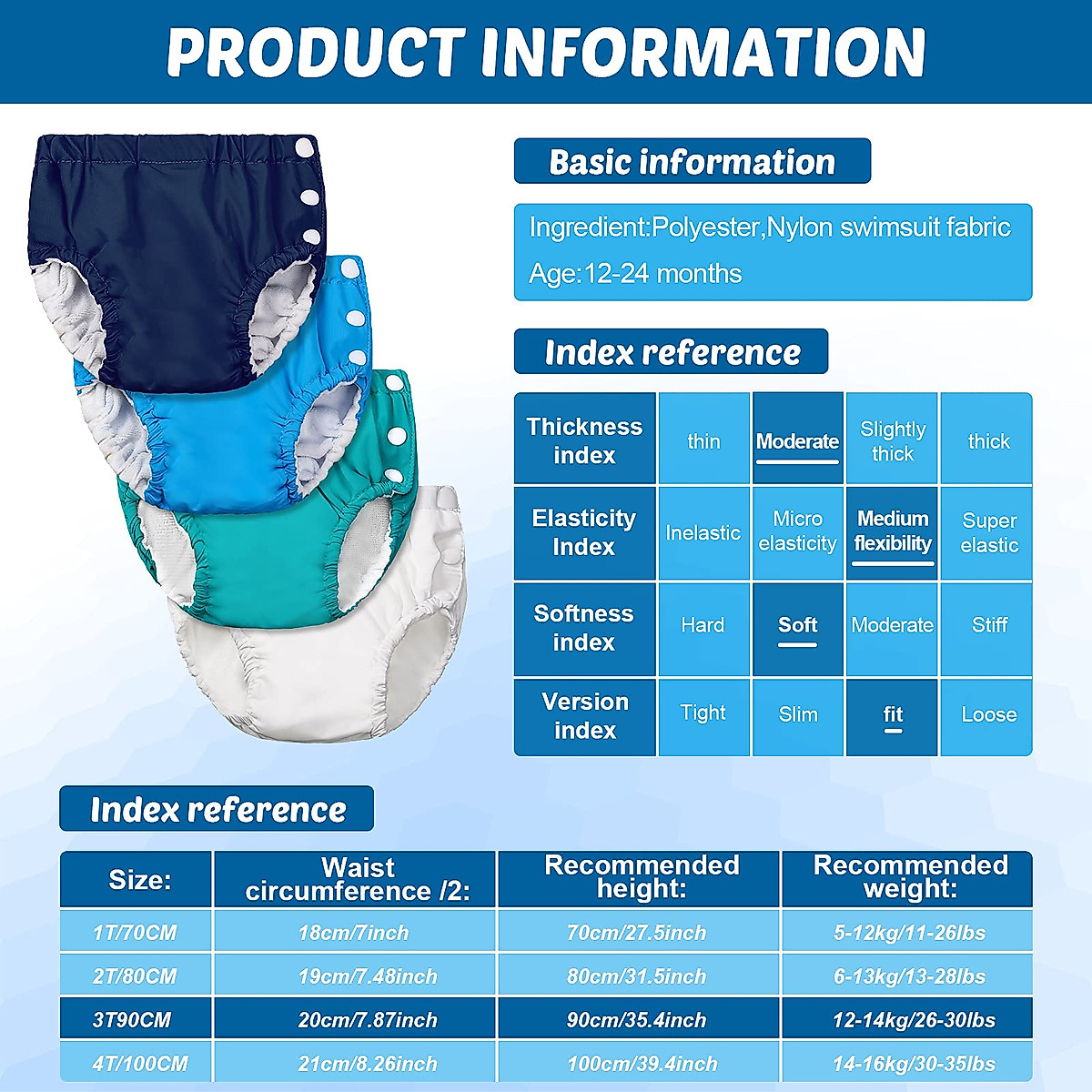 PRODUCT INFORMATION

Basic information

Ingredient:Polyester,Nylon swimsuit fabric

Age:12-24 months

Index reference

| Thickness index | thin | Moderate | Slightly thick | thick |
|---|---|---|---|---|
| Elasticity Index | Inelastic | Micro elasticity | Medium flexibility | Super elastic |
| Softness index | Hard | Soft | Moderate | Stiff |
| Version index | Tight | Slim | fit | Loose |

Index reference

| Size: | Waist circumference /2: | Recommended height: | Recommended weight: |
|---|---|---|---|
| 1T/70CM | 18cm/7inch | 70cm/27.5inch | 5-12kg/11-26lbs |
| 2T/80CM | 19cm/7.48inch | 80cm/31.5inch | 6-13kg/13-28lbs |
| 3T90CM | 20cm/7.87inch | 90cm/35.4inch | 12-14kg/26-30lbs |
| 4T/100CM | 21cm/8.26inch | 100cm/39.4inch | 14-16kg/30-35lbs |